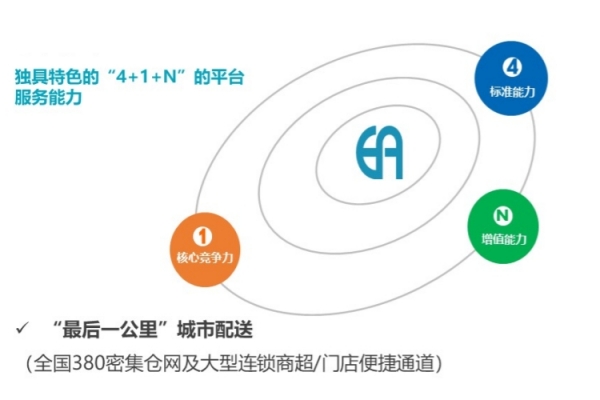 独具特色的“4+1+N”的平台服务能力

4
标准能力

EA

N
增值能力

1
核心竞争力

✓ “最后一公里”城市配送
(全国380密集仓网及大型连锁商超/门店便捷通道)